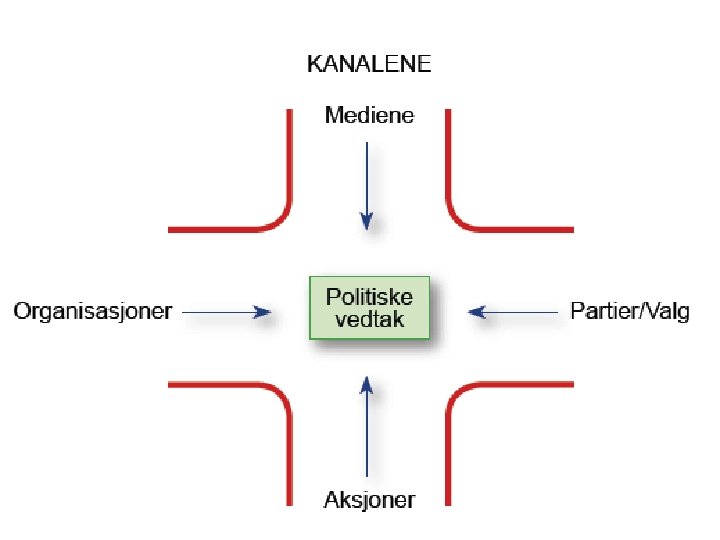 KANALENE

Mediene

Organisasjoner

Politiske vedtak

Partier/Valg

Aksjoner